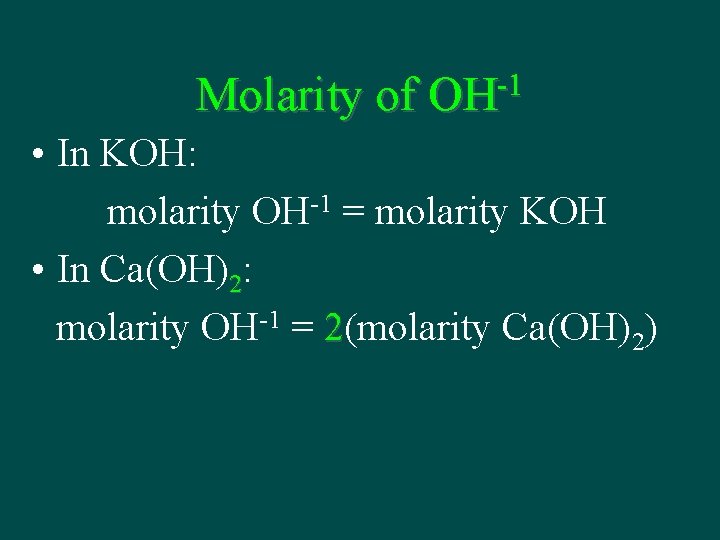 Molarity of $OH^{-1}$

• In KOH:

molarity $OH^{-1}$ = molarity KOH

• In $Ca(OH)_2$:

molarity $OH^{-1}$ = 2(molarity $Ca(OH)_2$)